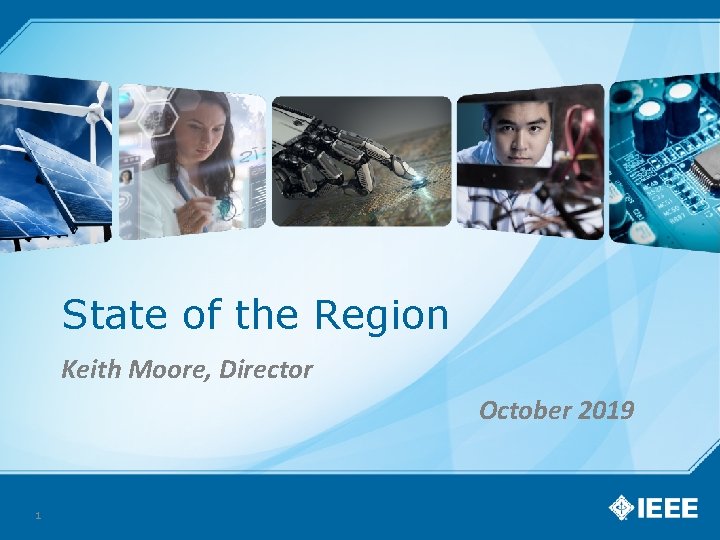 State of the Region

Keith Moore, Director

October 2019

1

IEEE